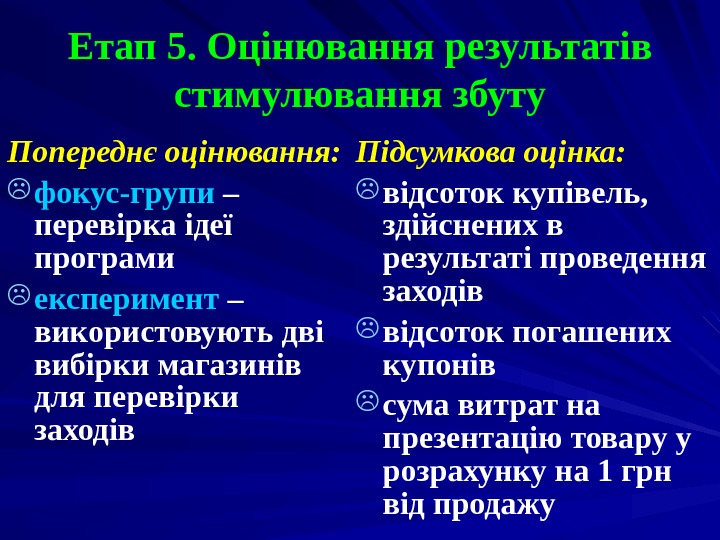 Етап 5. Оцінювання результатів стимулювання збуту

Попереднє оцінювання:

фокус-групи – перевірка ідеї програми

експеримент – використовують дві вибірки магазинів для перевірки заходів

Підсумкова оцінка:

відсоток купівель, здійснених в результаті проведення заходів

відсоток погашених купонів

сума витрат на презентацію товару у розрахунку на 1 грн від продажу